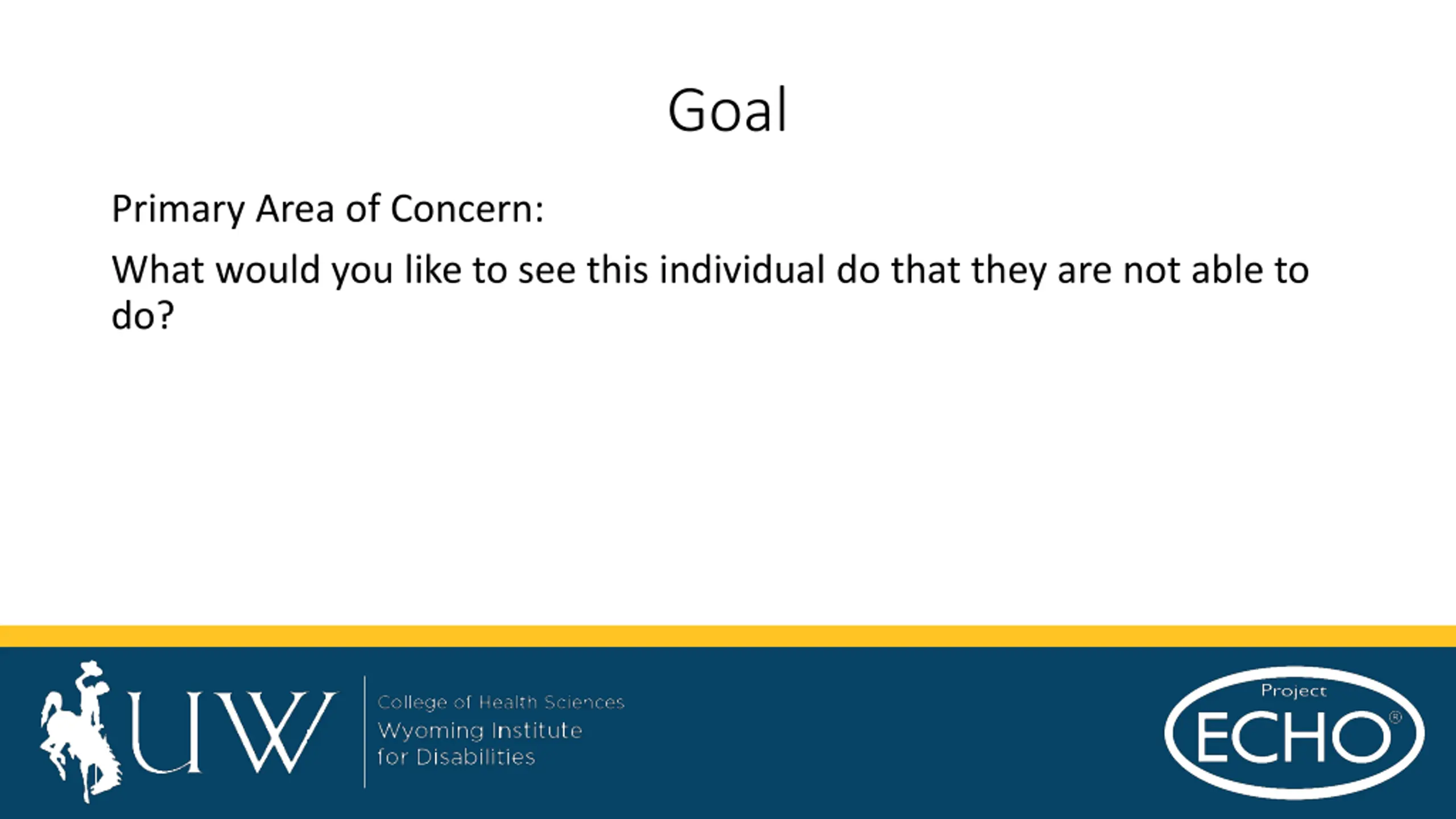 Goal

Primary Area of Concern:

What would you like to see this individual do that they are not able to do?

UW

College of Health Sciences
Wyoming Institute for Disabilities

Project
ECHO®